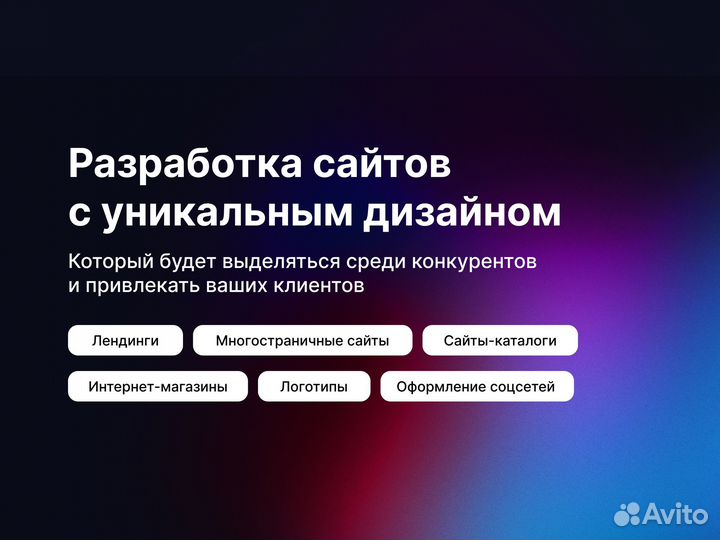 Разработка сайтов с уникальным дизайном

Который будет выделяться среди конкурентов и привлекать ваших клиентов

Лендинги

Многостраничные сайты

Сайты-каталоги

Интернет-магазины

Логотипы

Оформление соцсетей

Avito